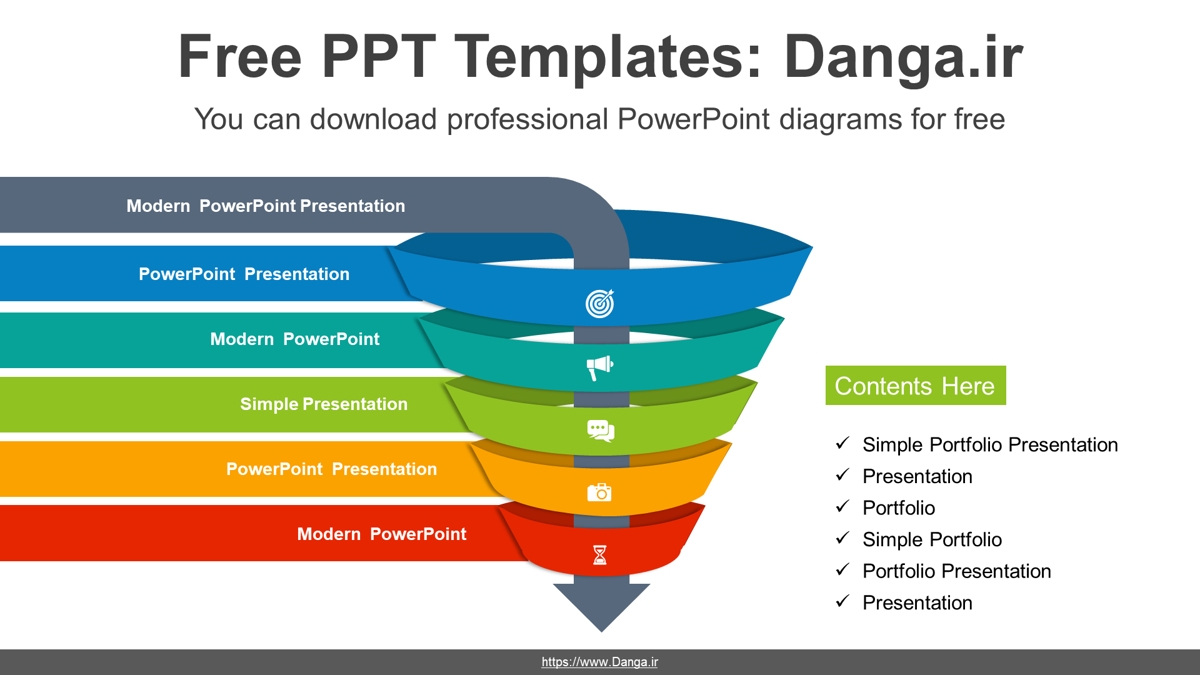 Free PPT Templates: Danga.ir

You can download professional PowerPoint diagrams for free

Modern PowerPoint Presentation

PowerPoint Presentation

Modern PowerPoint

Simple Presentation

PowerPoint Presentation

Modern PowerPoint

Contents Here

✓ Simple Portfolio Presentation
✓ Presentation
✓ Portfolio
✓ Simple Portfolio
✓ Portfolio Presentation
✓ Presentation

https://www.Danga.ir